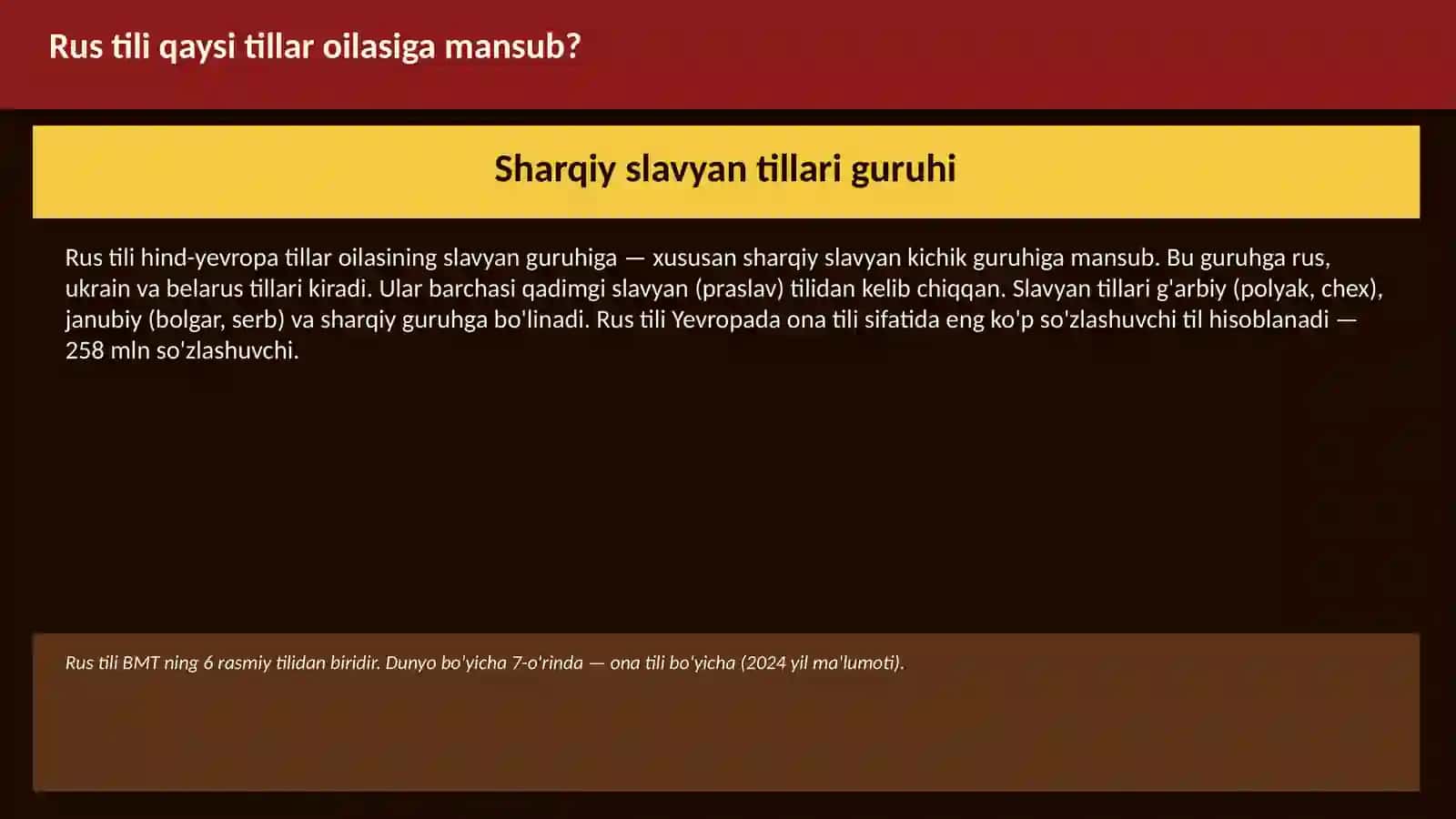 Rus tili qaysi tillar oilasiga mansub?

Sharqiy slavyan tillari guruhi

Rus tili hind-yevropa tillar oilasining slavyan guruhiga — xususan sharqiy slavyan kichik guruhiga mansub. Bu guruhga rus, ukrain va belarus tillari kiradi. Ular barchasi qadimgi slavyan (praslav) tilidan kelib chiqqan. Slavyan tillari g'arbiy (polyak, chex), janubiy (bolgar, serb) va sharqiy guruhga bo'linadi. Rus tili Yevropada ona tili sifatida eng ko'p so'zlashuvchi til hisoblanadi — 258 mln so'zlashuvchi.

Rus tili BMT ning 6 rasmiy tilidan biridir. Dunyo bo'yicha 7-o'rinda — ona tili bo'yicha (2024 yil ma'lumoti).